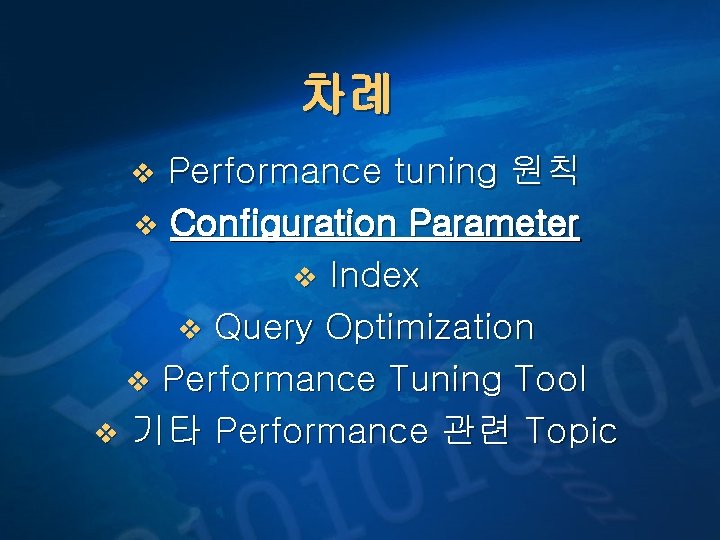 차례

❖ Performance tuning 원칙

❖ Configuration Parameter

❖ Index

❖ Query Optimization

❖ Performance Tuning Tool

❖ 기타 Performance 관련 Topic